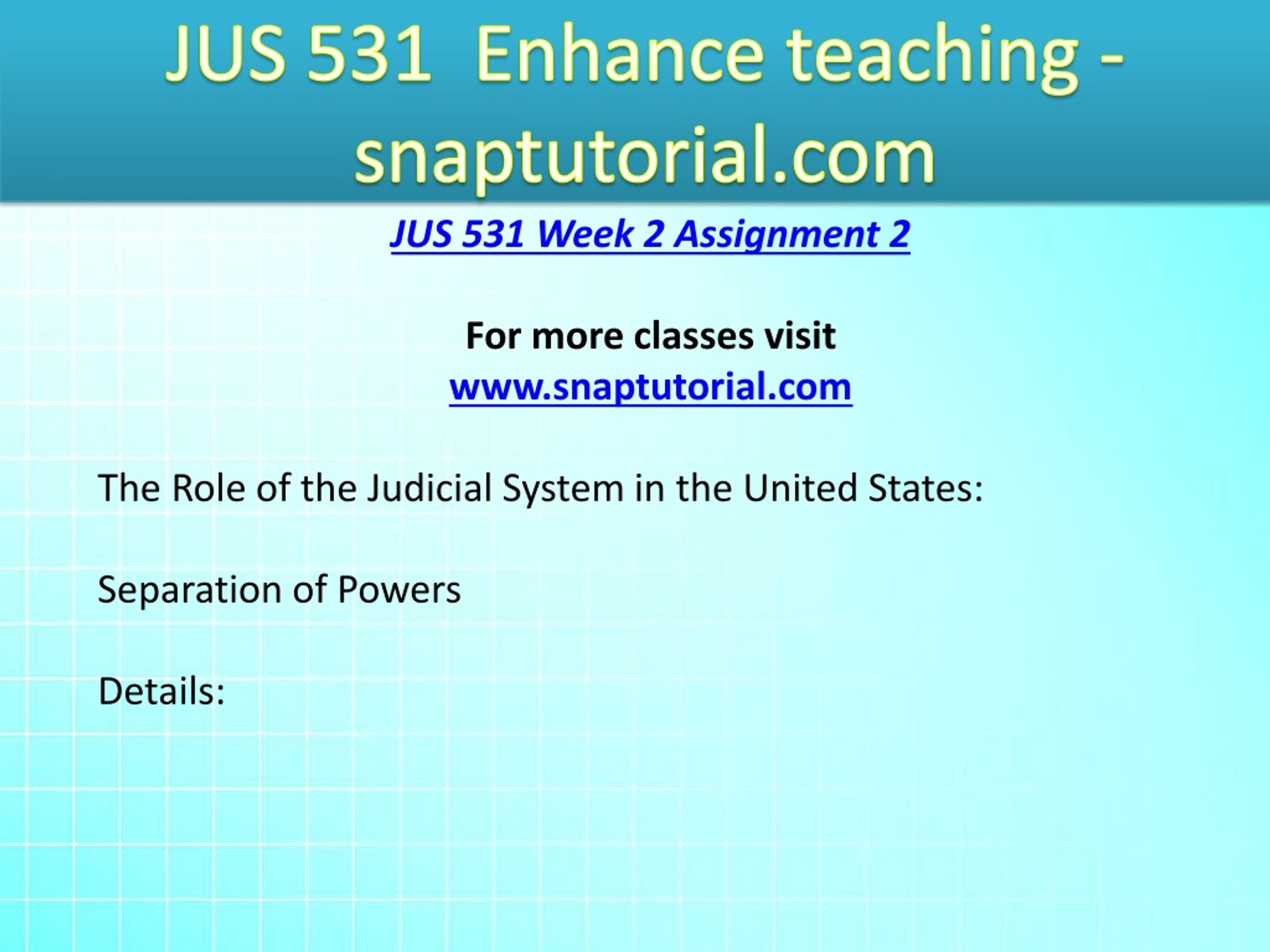 JUS 531 Enhance teaching - snaptutorial.com

JUS 531 Week 2 Assignment 2

For more classes visit
www.snaptutorial.com

The Role of the Judicial System in the United States:

Separation of Powers

Details: